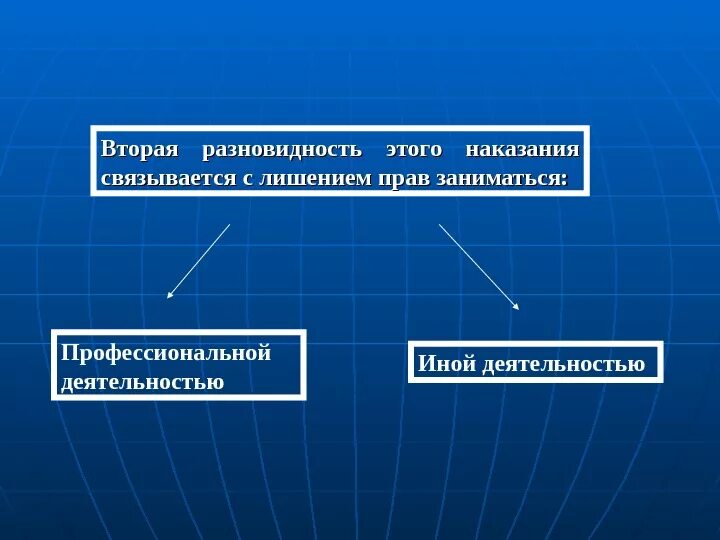 Вторая разновидность этого наказания связывается с лишением прав заниматься:

Профессиональной деятельностью

Иной деятельностью